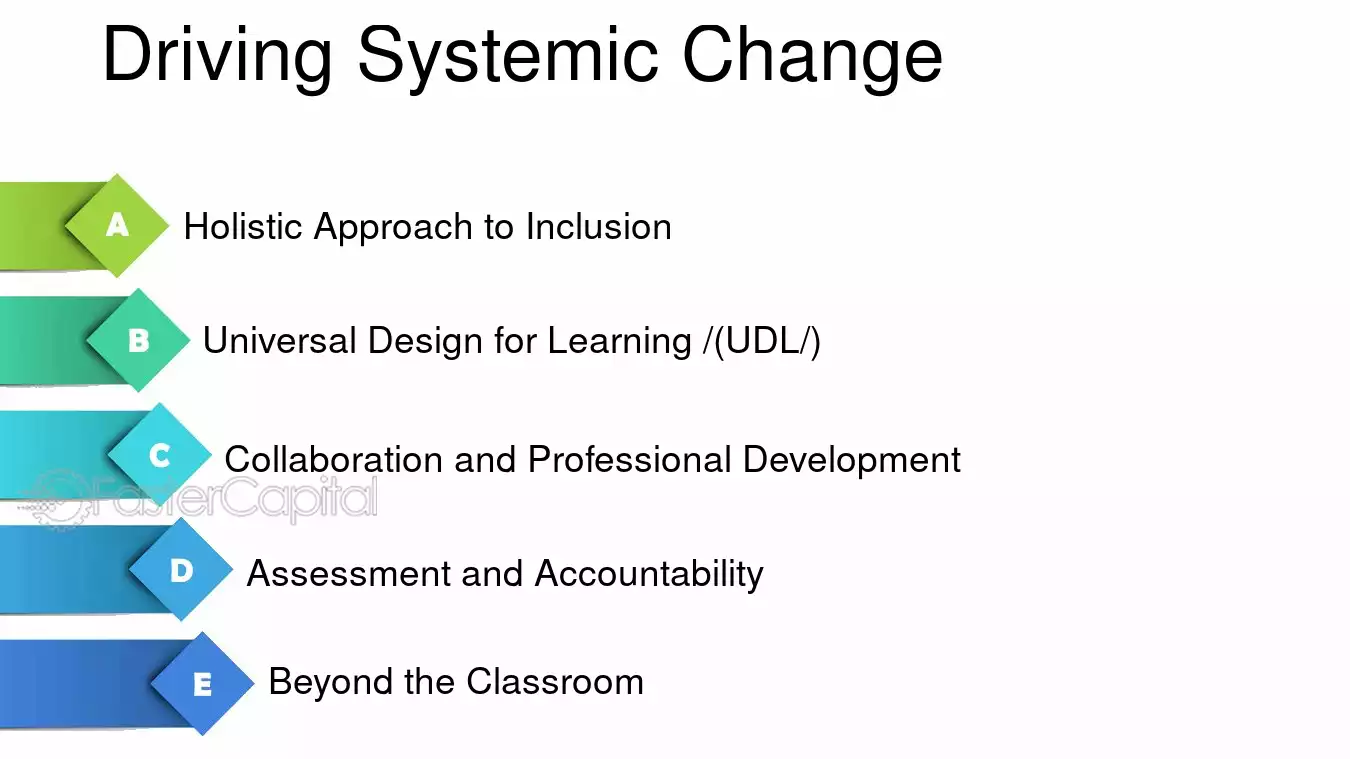 Driving Systemic Change

A Holistic Approach to Inclusion

B Universal Design for Learning /(UDL/)

C Collaboration and Professional Development

D Assessment and Accountability

E Beyond the Classroom

FasterCapital